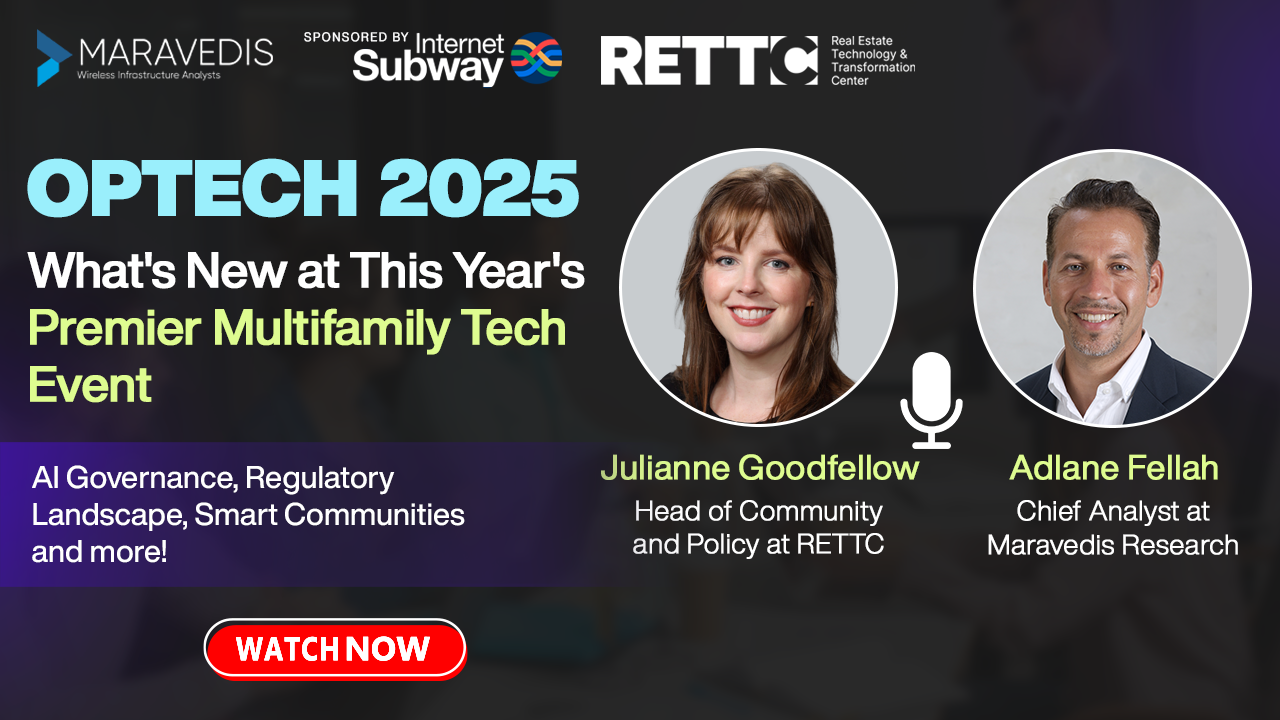 MARAVEDIS
Wireless Infrastructure Analysts

SPONSORED BY Internet Subway

RETTC Real Estate Technology & Transformation Center

OPTECH 2025
What's New at This Year's Premier Multifamily Tech Event

AI Governance, Regulatory Landscape, Smart Communities and more!

WATCH NOW

Julianne Goodfellow
Head of Community and Policy at RETTC

Adlane Fellah
Chief Analyst at Maravedis Research